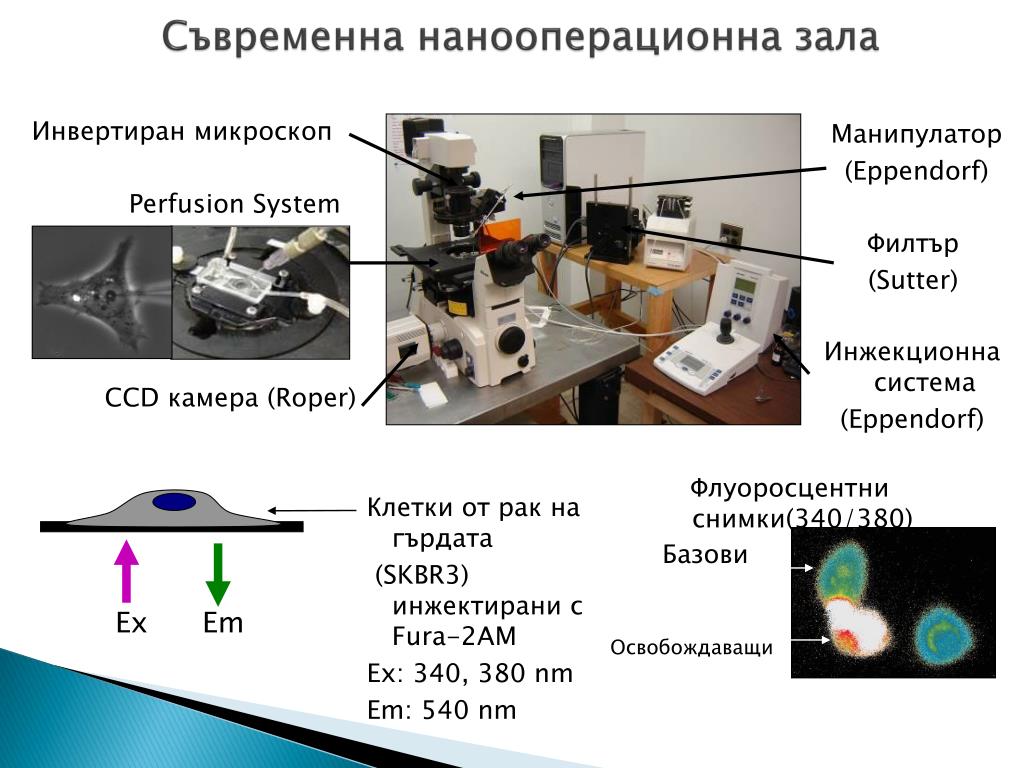 Съвременна нанооперационна зала

Инвертиран микроскоп

Perfusion System

CCD камера (Roper)

Манипулатор (Eppendorf)

Филтър (Sutter)

Инжекционна система (Eppendorf)

Ex Em

Клетки от рак на гърдата (SKBR3) инжектирани с Fura-2AM

Ex: 340, 380 nm

Em: 540 nm

Флуоросцентни снимки(340/380)

Базови

Освобождаващи